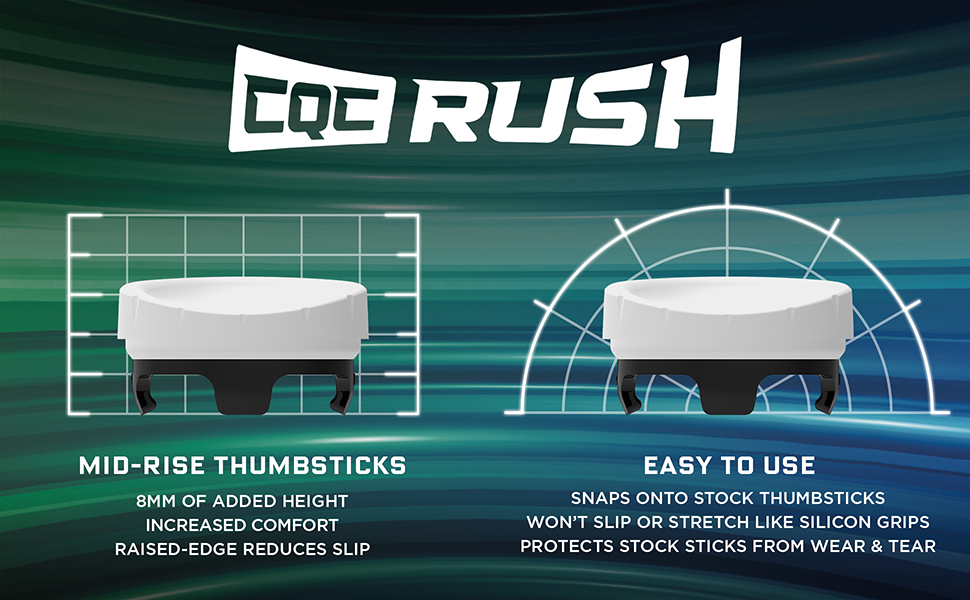 CQC RUSH

MID-RISE THUMBSTICKS

8MM OF ADDED HEIGHT
INCREASED COMFORT
RAISED-EDGE REDUCES SLIP

EASY TO USE

SNAPS ONTO STOCK THUMBSTICKS
WON'T SLIP OR STRETCH LIKE SILICON GRIPS
PROTECTS STOCK STICKS FROM WEAR & TEAR